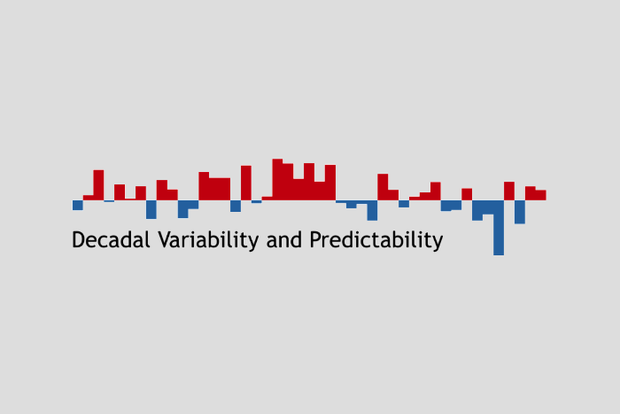 Decadal Variability and Predictability